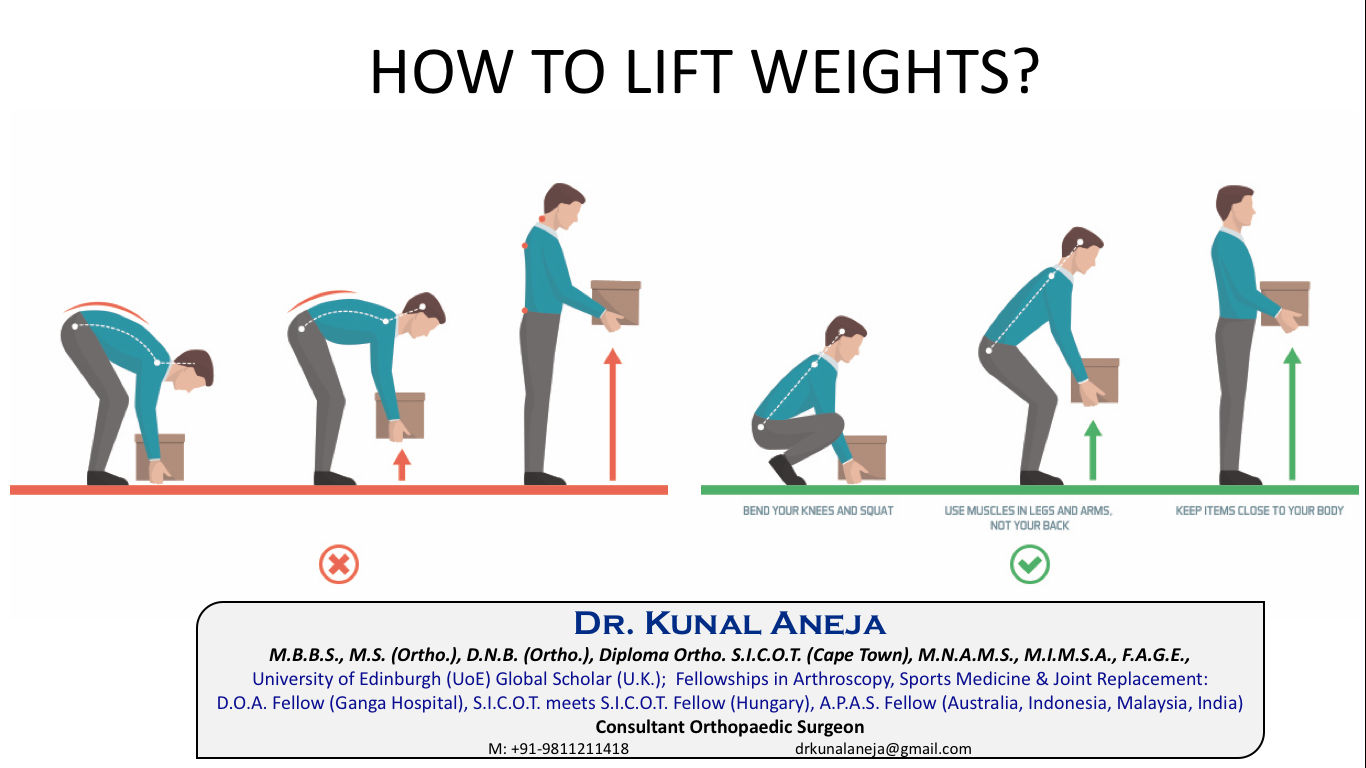 HOW TO LIFT WEIGHTS?

BEND YOUR KNEES AND SQUAT

USE MUSCLES IN LEGS AND ARMS, NOT YOUR BACK

KEEP ITEMS CLOSE TO YOUR BODY

DR. KUNAL ANEJA

M.B.B.S., M.S. (Ortho.), D.N.B. (Ortho.), Diploma Ortho. S.I.C.O.T. (Cape Town), M.N.A.M.S., M.I.M.S.A., F.A.G.E.,

University of Edinburgh (UoE) Global Scholar (U.K.); Fellowships in Arthroscopy, Sports Medicine & Joint Replacement:

D.O.A. Fellow (Ganga Hospital), S.I.C.O.T. meets S.I.C.O.T. Fellow (Hungary), A.P.A.S. Fellow (Australia, Indonesia, Malaysia, India)

Consultant Orthopaedic Surgeon

M: +91-9811211418 drkunalaneja@gmail.com